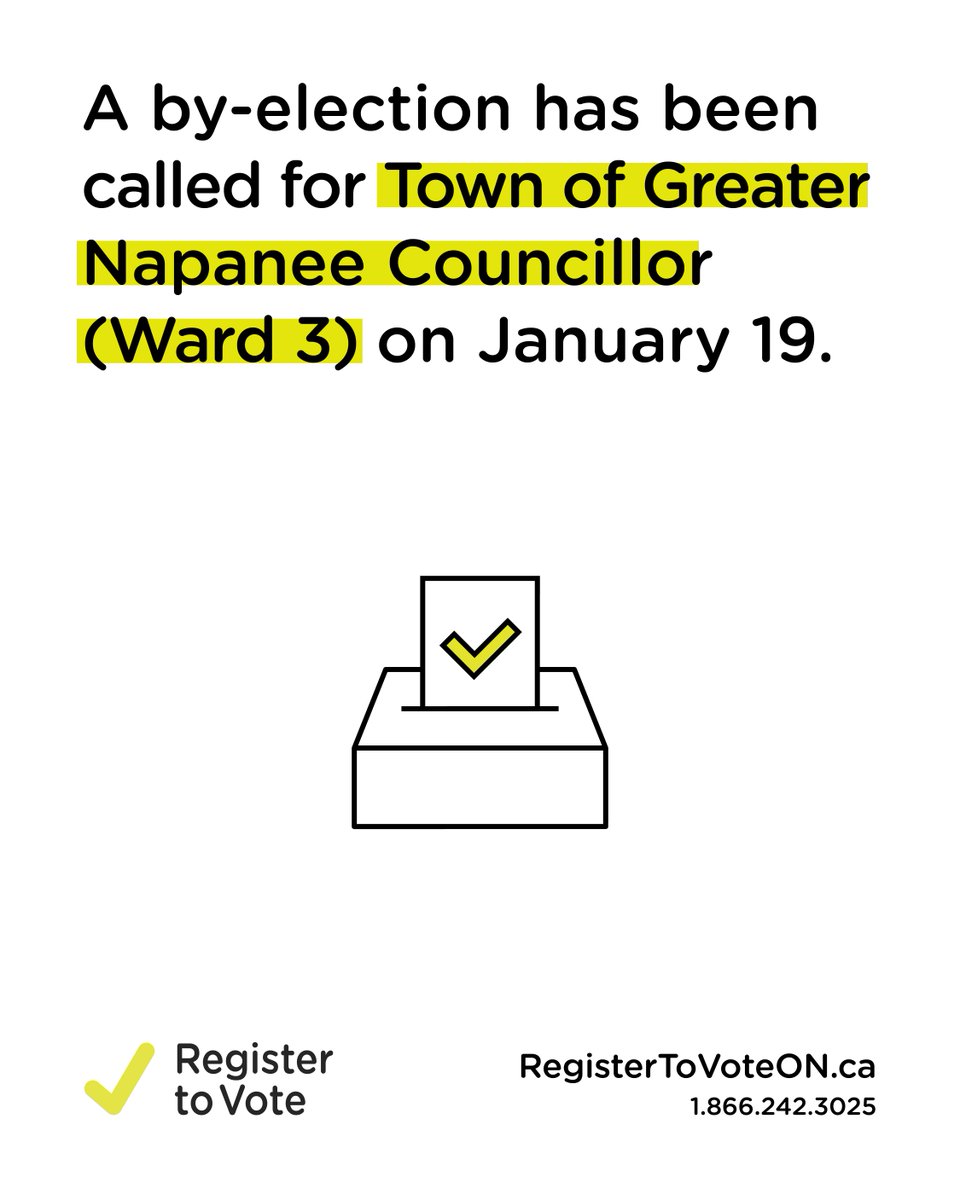 A by-election has been called for Town of Greater Napanee Councillor (Ward 3) on January 19.

Register to Vote

RegisterToVoteON.ca
1.866.242.3025